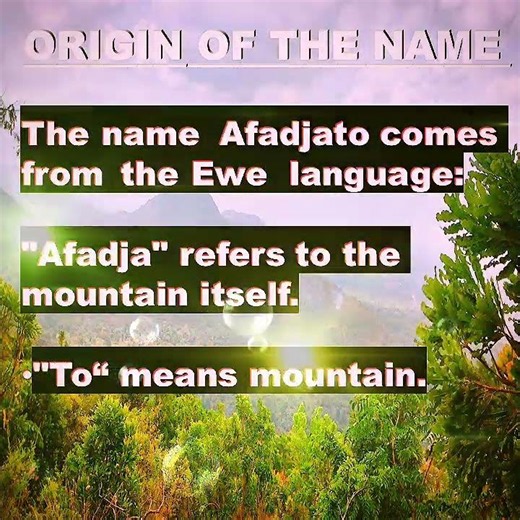 ORIGIN OF THE NAME

The name Afadjato comes from the Ewe language:

"Afadja" refers to the mountain itself.

•"To“ means mountain.